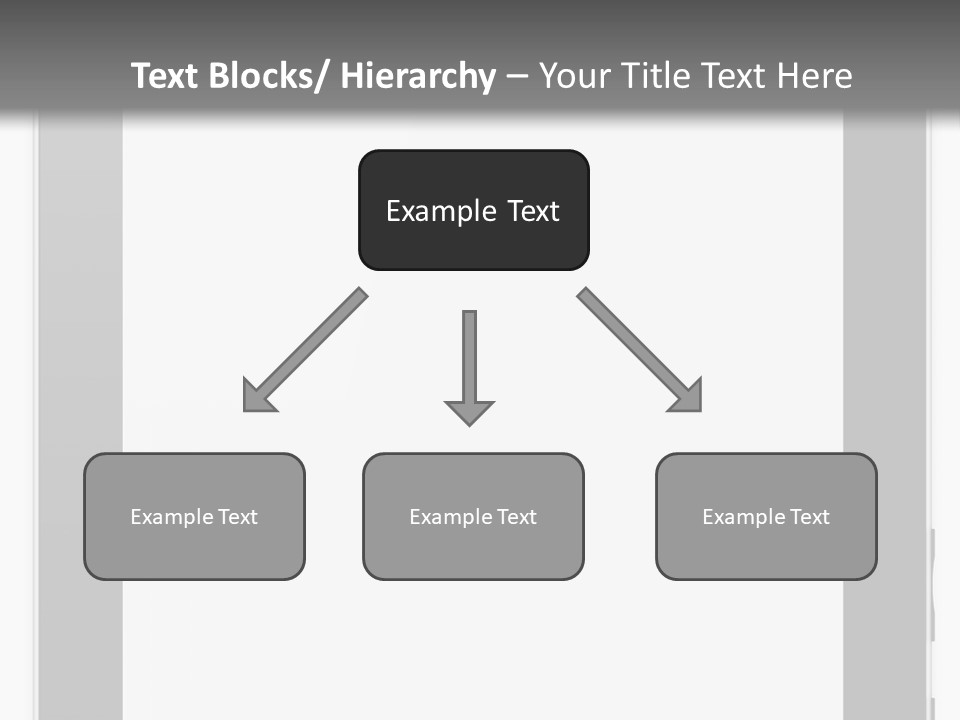 Text Blocks/ Hierarchy – Your Title Text Here

Example Text

Example Text

Example Text

Example Text